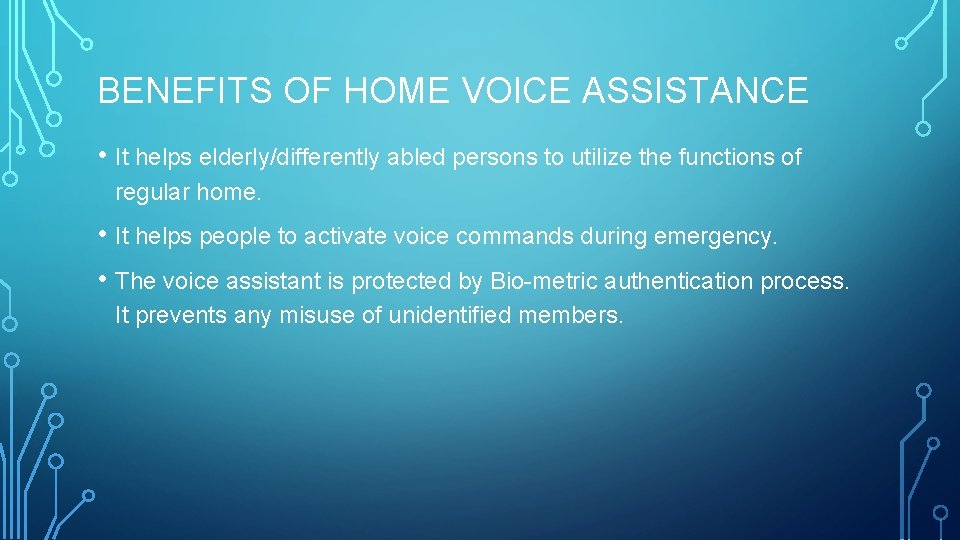 BENEFITS OF HOME VOICE ASSISTANCE

• It helps elderly/differently abled persons to utilize the functions of regular home.

• It helps people to activate voice commands during emergency.

• The voice assistant is protected by Bio-metric authentication process. It prevents any misuse of unidentified members.